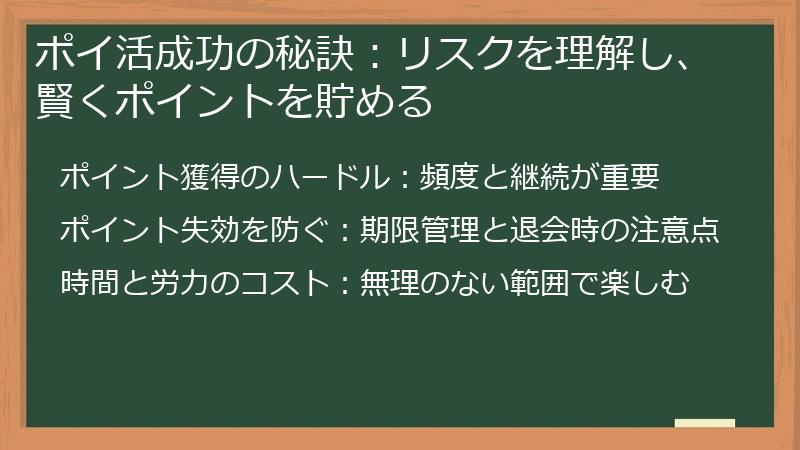 ポイ活成功の秘訣：リスクを理解し、賢くポイントを貯める

ポイント獲得のハードル：頻度と継続が重要

ポイント失効を防ぐ：期限管理と退会時の注意点

時間と労力のコスト：無理のない範囲で楽しむ